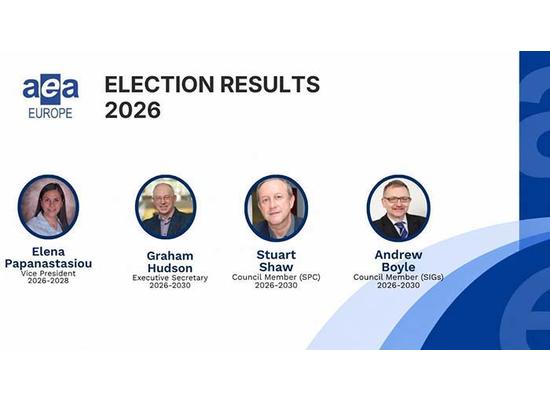 aea
EUROPE

ELECTION RESULTS
2026

Elena
Papanastasiou
Vice President
2026-2028

Graham
Hudson
Executive Secretary
2026-2030

Stuart
Shaw
Council Member (SPC)
2026-2030

Andrew
Boyle
Council Member (SIGs)
2026-2030